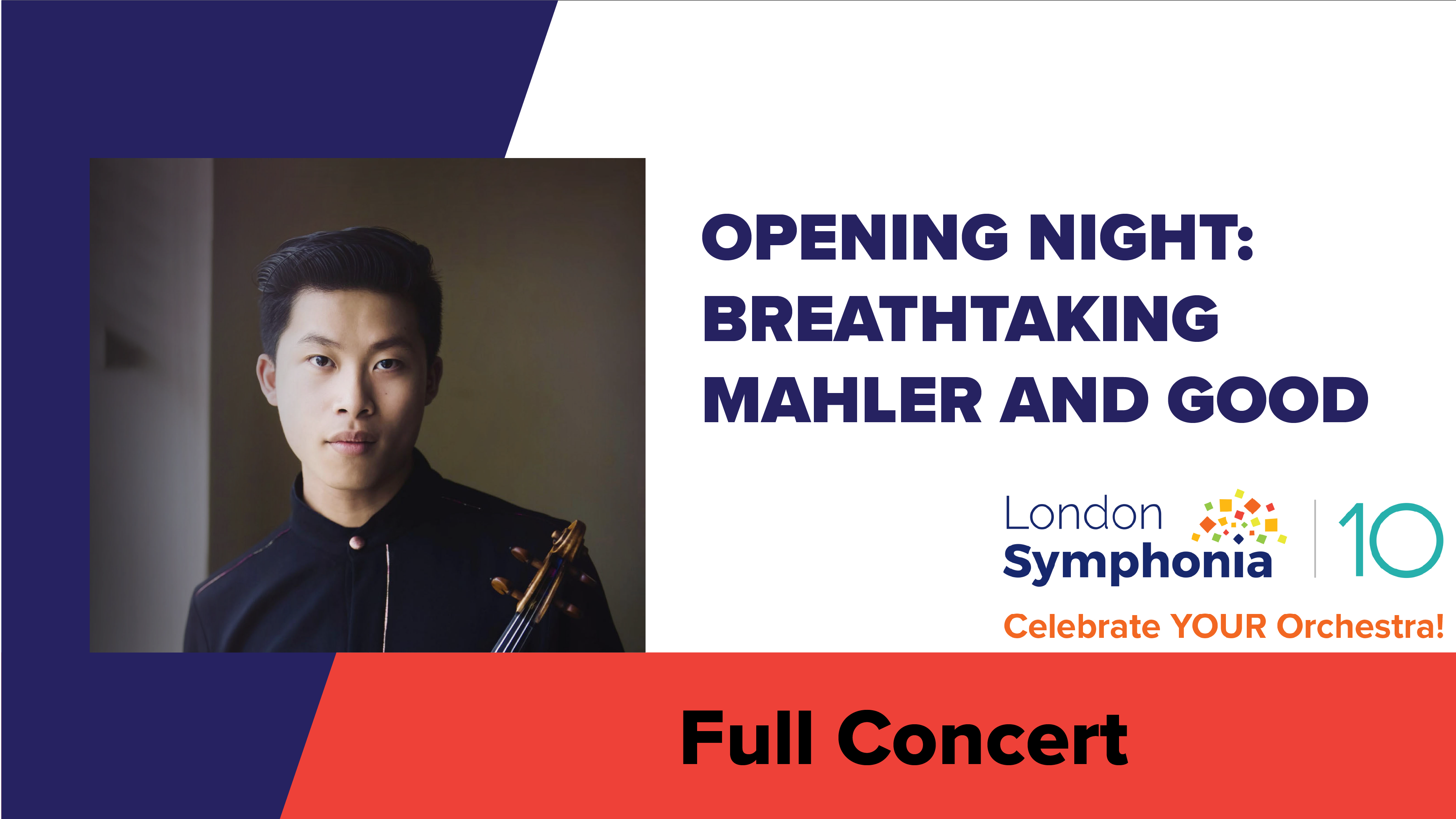 OPENING NIGHT: BREATHTAKING MAHLER AND GOOD

London Symphonia

10

Celebrate YOUR Orchestra!

Full Concert